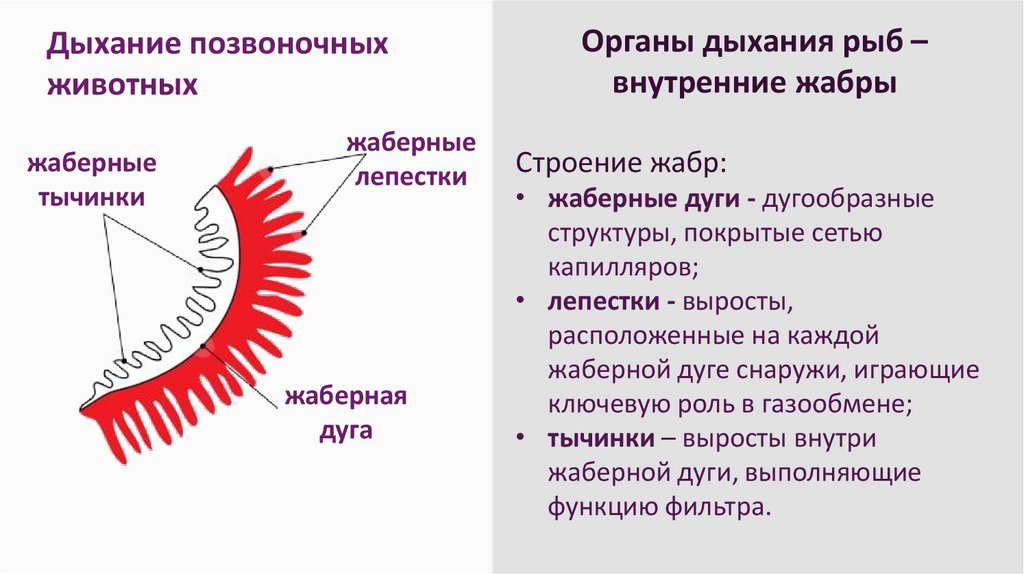 Дыхание позвоночных животных

жаберные тычинки

жаберные лепестки

жаберная дуга

Органы дыхания рыб – внутренние жабры

Строение жабр:

• жаберные дуги - дугообразные структуры, покрытые сетью капилляров;
• лепестки - выросты, расположенные на каждой жаберной дуге снаружи, играющие ключевую роль в газообмене;
• тычинки – выросты внутри жаберной дуги, выполняющие функцию фильтра.